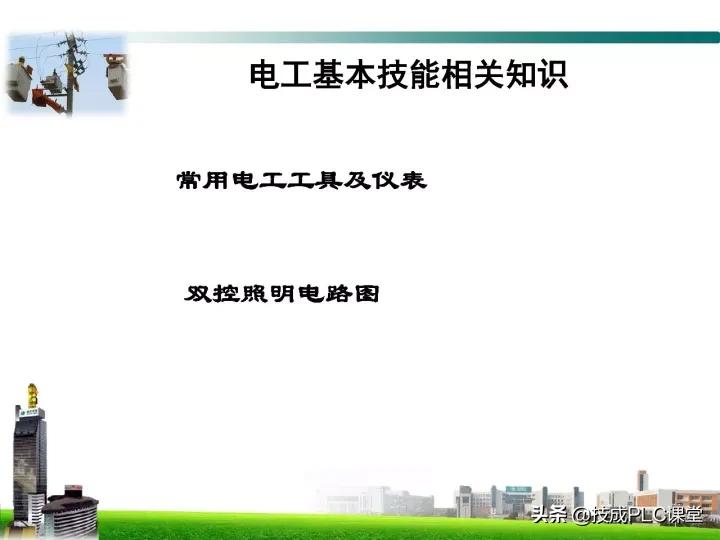 电工基本技能相关知识

常用电工工具及仪表

双控照明电路图

头条 @技成PLC课堂